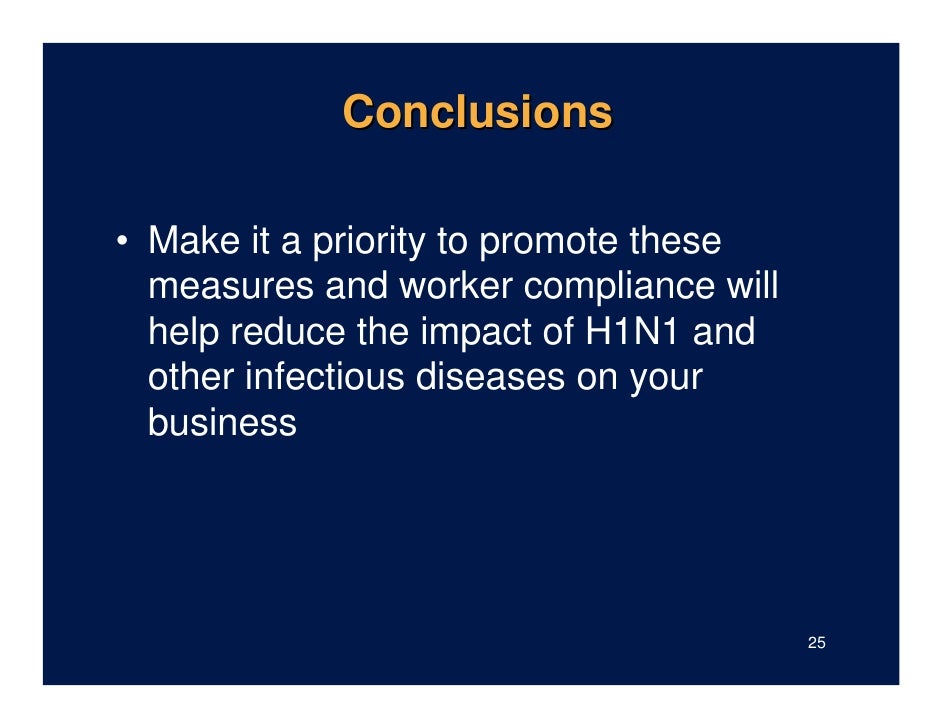 Conclusions

• Make it a priority to promote these measures and worker compliance will help reduce the impact of H1N1 and other infectious diseases on your business

25